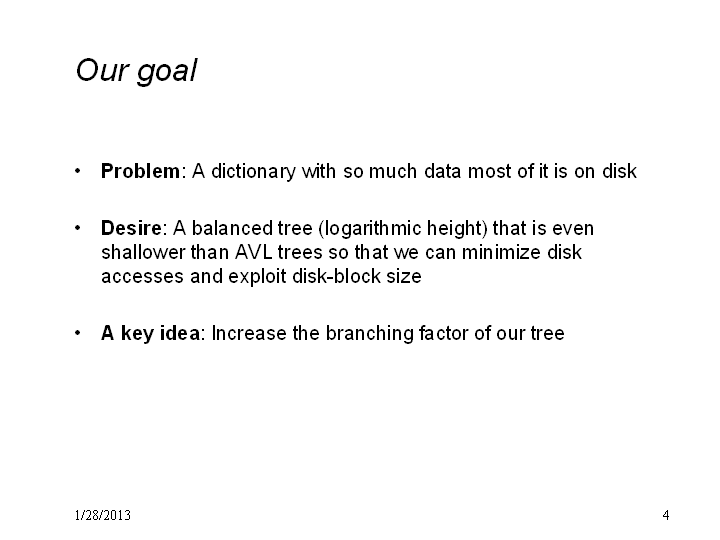 Our goal

• Problem: A dictionary with so much data most of it is on disk

• Desire: A balanced tree (logarithmic height) that is even shallower than AVL trees so that we can minimize disk accesses and exploit disk-block size

• A key idea: Increase the branching factor of our tree

1/28/2013

4